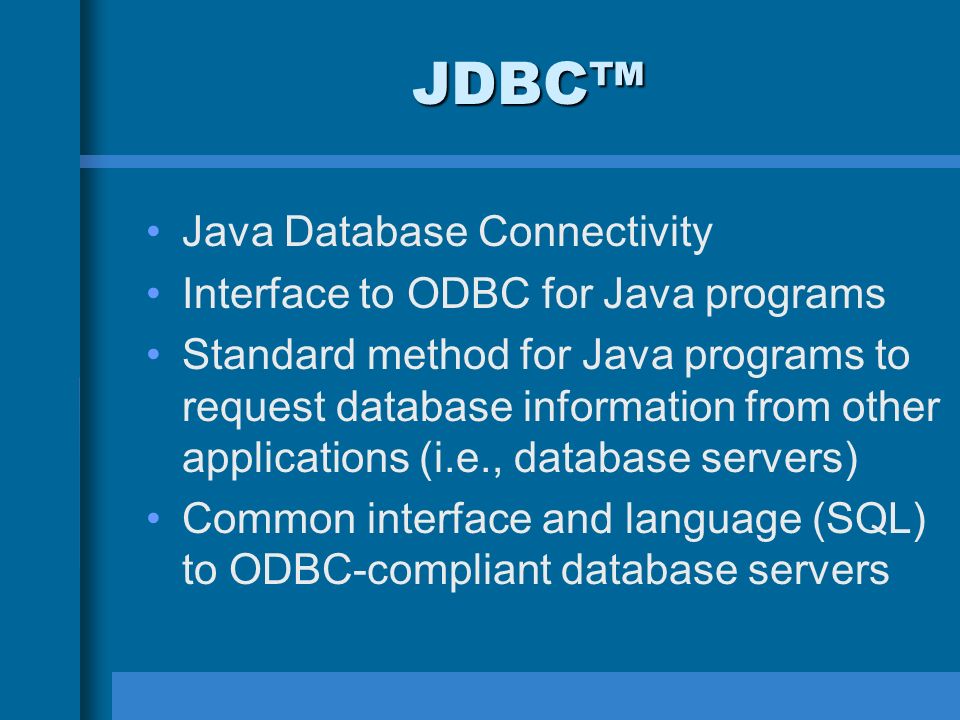 JDBC™

• Java Database Connectivity
• Interface to ODBC for Java programs
• Standard method for Java programs to request database information from other applications (i.e., database servers)
• Common interface and language (SQL) to ODBC-compliant database servers